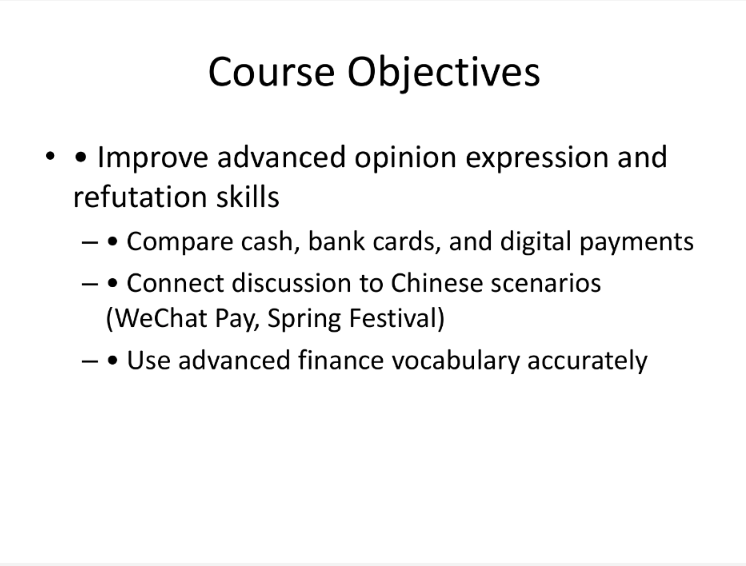 Course Objectives

• • Improve advanced opinion expression and refutation skills

– • Compare cash, bank cards, and digital payments

– • Connect discussion to Chinese scenarios (WeChat Pay, Spring Festival)

– • Use advanced finance vocabulary accurately